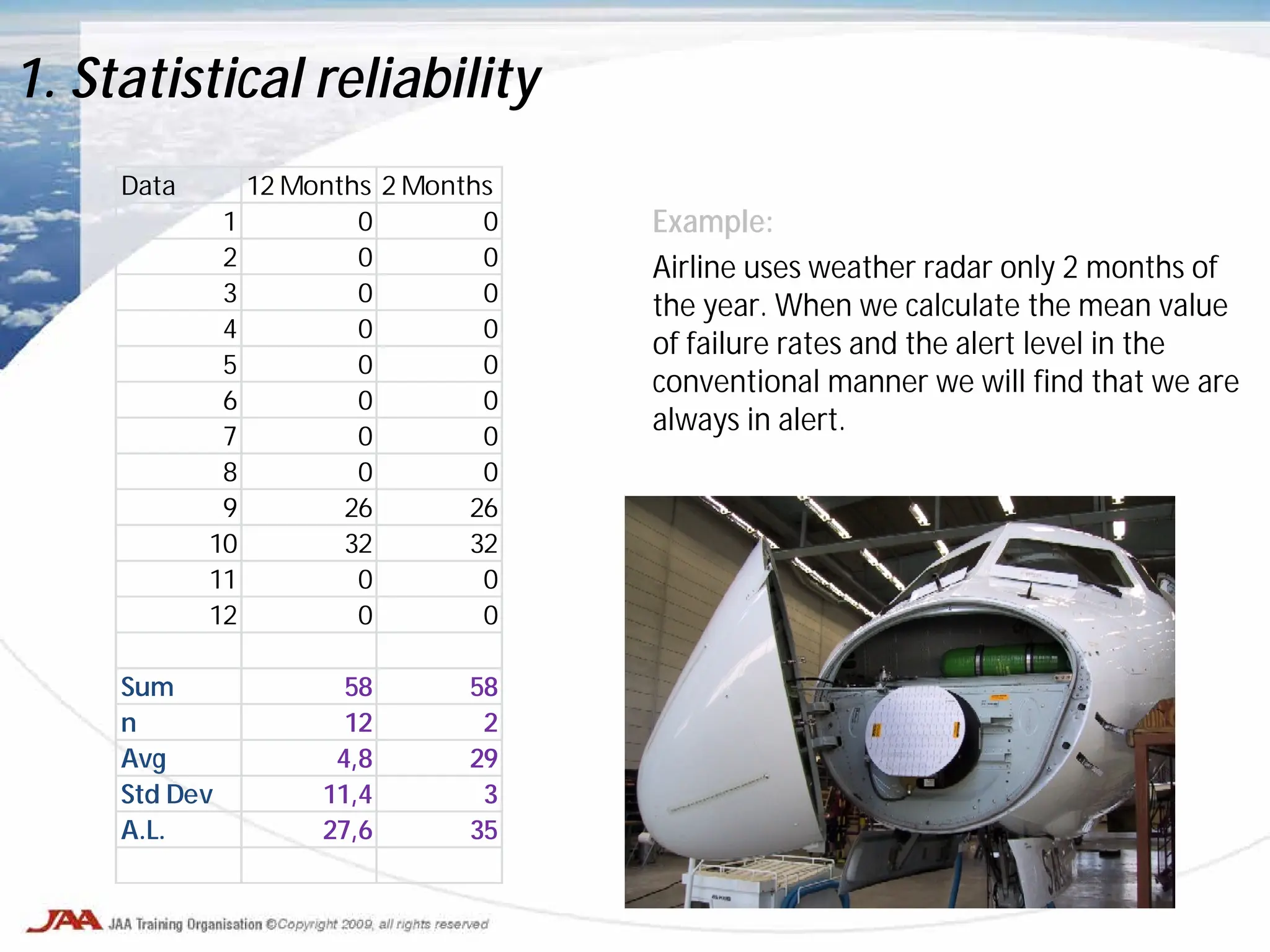 1. Statistical reliability

| Data | 12 Months | 2 Months |
|---|---|---|
| 1 | 0 | 0 |
| 2 | 0 | 0 |
| 3 | 0 | 0 |
| 4 | 0 | 0 |
| 5 | 0 | 0 |
| 6 | 0 | 0 |
| 7 | 0 | 0 |
| 8 | 0 | 0 |
| 9 | 26 | 26 |
| 10 | 32 | 32 |
| 11 | 0 | 0 |
| 12 | 0 | 0 |
| | | |
| Sum | 58 | 58 |
| n | 12 | 2 |
| Avg | 4,8 | 29 |
| Std Dev | 11,4 | 3 |
| A.L. | 27,6 | 35 |
| | | |

Example:

Airline uses weather radar only 2 months of the year. When we calculate the mean value of failure rates and the alert level in the conventional manner we will find that we are always in alert.

JAA JAA Training Organisation ©Copyright 2009, all rights reserved